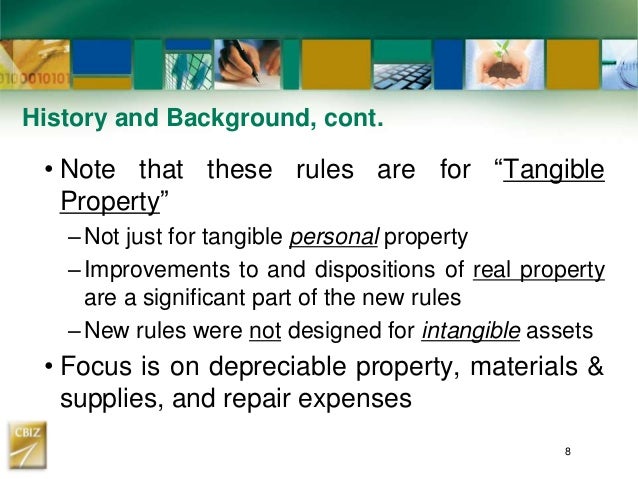 History and Background, cont.

• Note that these rules are for "Tangible Property"

– Not just for tangible personal property

– Improvements to and dispositions of real property are a significant part of the new rules

– New rules were not designed for intangible assets

• Focus is on depreciable property, materials & supplies, and repair expenses

CBIZ

8